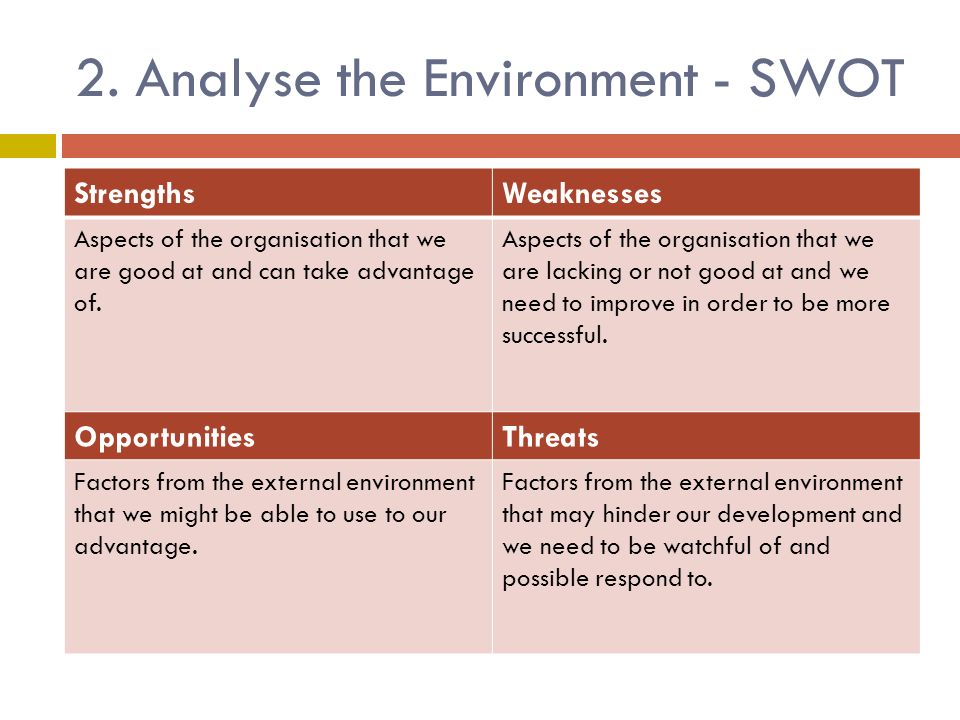 2. Analyse the Environment - SWOT

| Strengths | Weaknesses |
|---|---|
| Aspects of the organisation that we are good at and can take advantage of. | Aspects of the organisation that we are lacking or not good at and we need to improve in order to be more successful. |
| **Opportunities** | **Threats** |
| Factors from the external environment that we might be able to use to our advantage. | Factors from the external environment that may hinder our development and we need to be watchful of and possible respond to. |